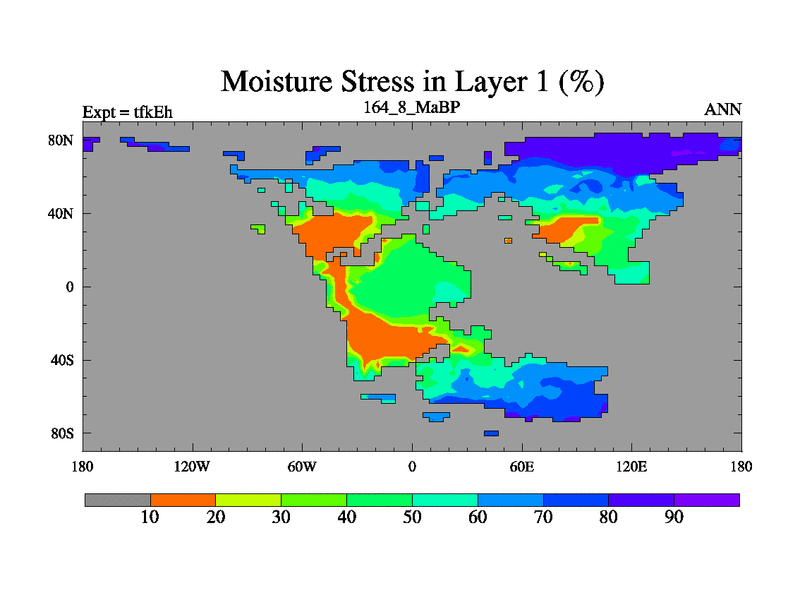 Moisture Stress in Layer 1 (%)

Expt = tfkEh
164_8_MaBP
ANN

80N
40N
0
40S
80S

180
120W
60W
0
60E
120E
180

10
20
30
40
50
60
70
80
90